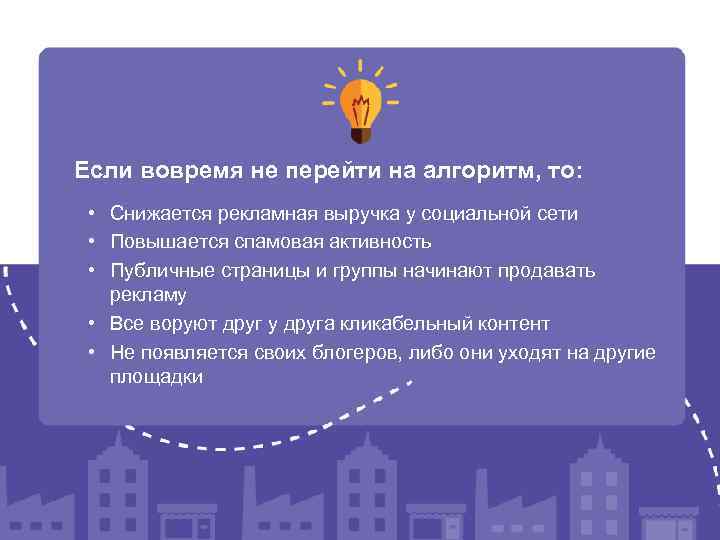 Если вовремя не перейти на алгоритм, то:

• Снижается рекламная выручка у социальной сети
• Повышается спамовая активность
• Публичные страницы и группы начинают продавать рекламу
• Все воруют друг у друга кликабельный контент
• Не появляется своих блогеров, либо они уходят на другие площадки